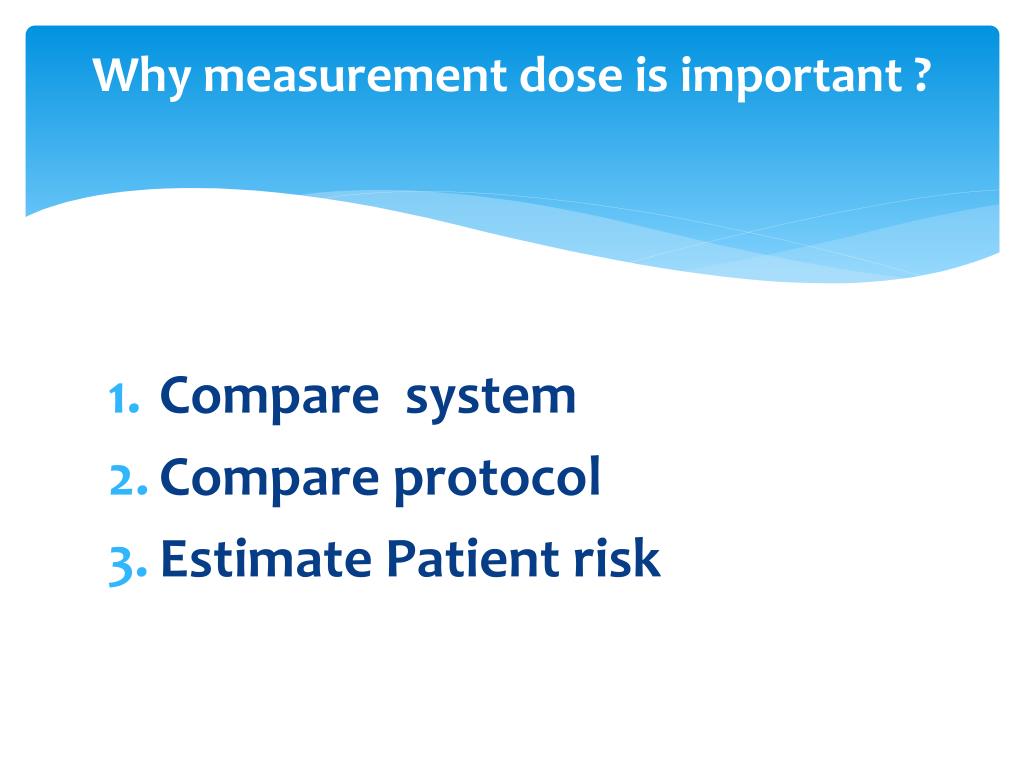 Why measurement dose is important ?

1. Compare system
2. Compare protocol
3. Estimate Patient risk